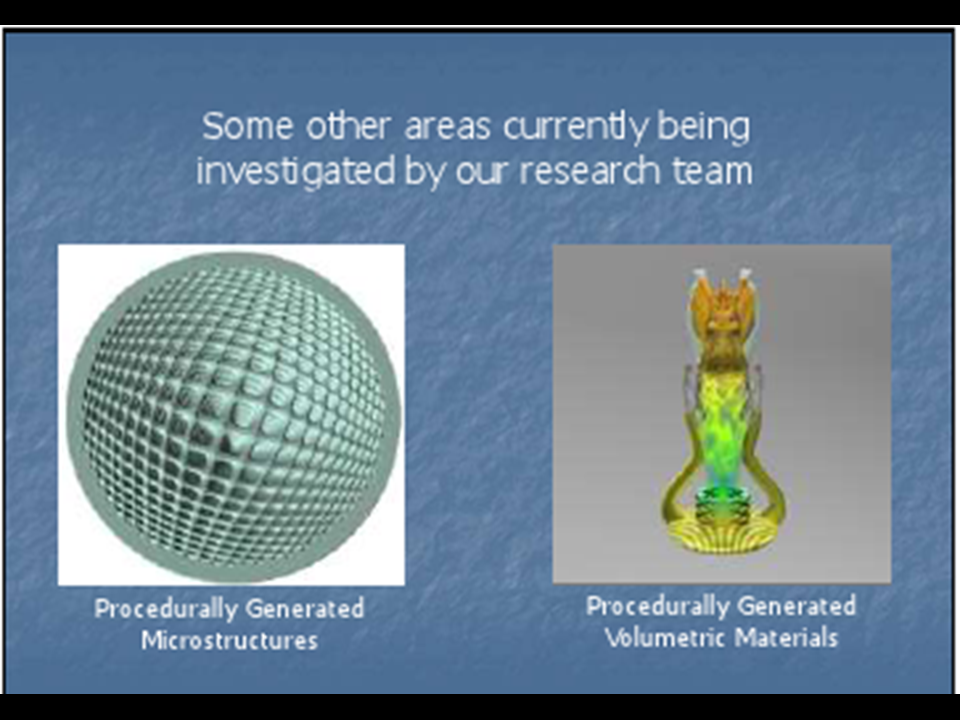 Some other areas currently being investigated by our research team

Procedurally Generated Microstructures

Procedurally Generated Volumetric Materials